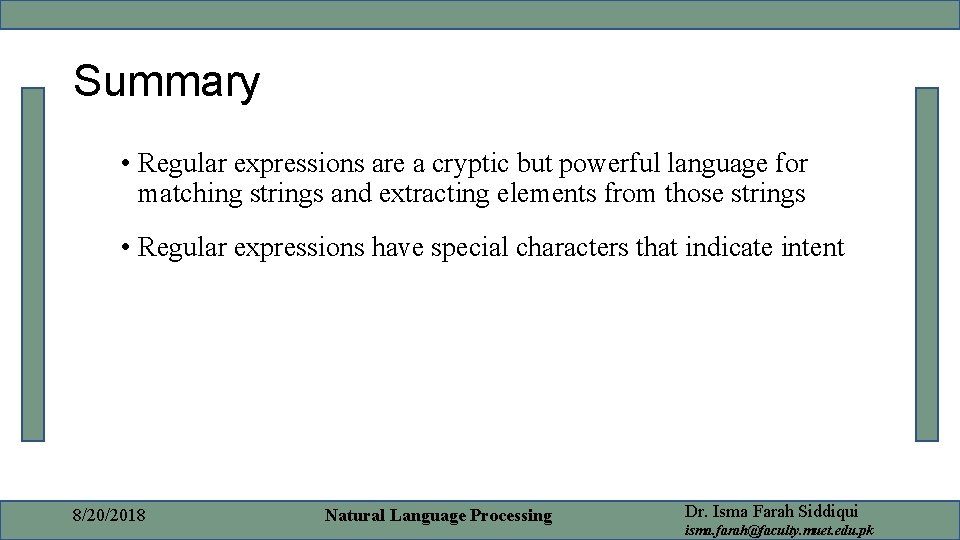 Summary

• Regular expressions are a cryptic but powerful language for matching strings and extracting elements from those strings

• Regular expressions have special characters that indicate intent

8/20/2018

Natural Language Processing

Dr. Isma Farah Siddiqui
isma.farah@faculty.muet.edu.pk